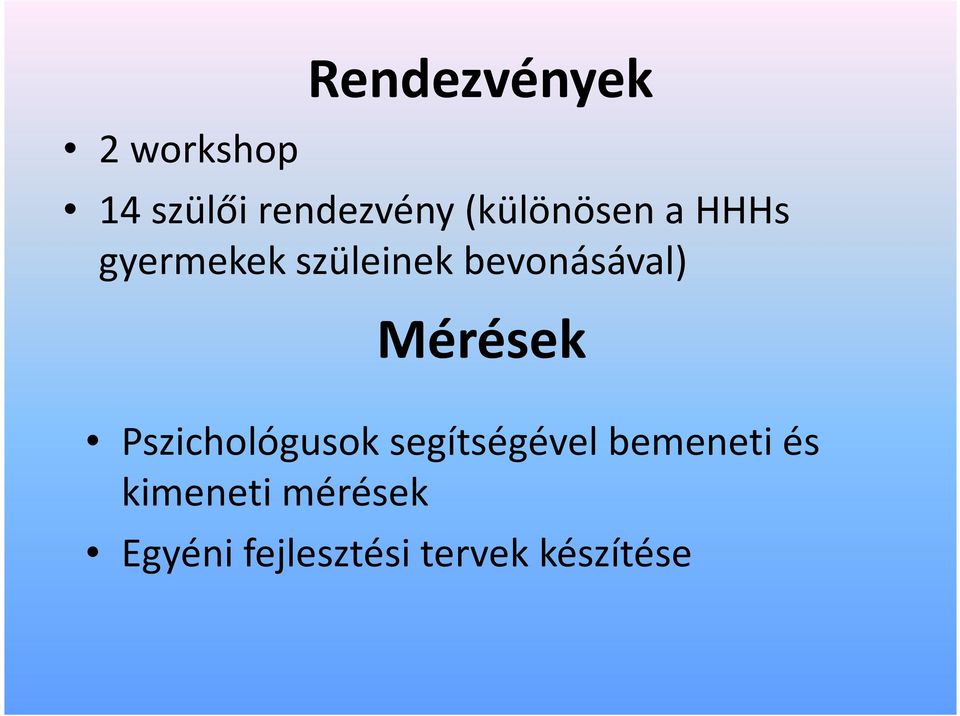 Rendezvények

• 2 workshop
• 14 szülői rendezvény (különösen a HHHs gyermekek szüleinek bevonásával)

Mérések

• Pszichológusok segítségével bemeneti és kimeneti mérések
• Egyéni fejlesztési tervek készítése